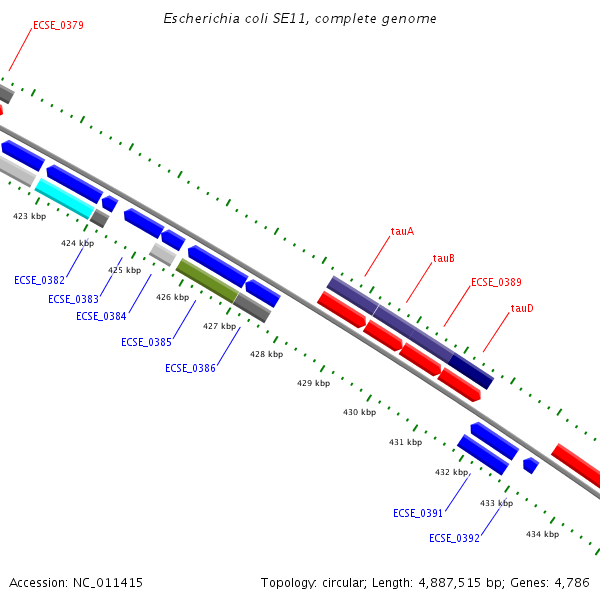 Escherichia coli SE11, complete genome

ECSE_0379

423 kbp
424 kbp
425 kbp
426 kbp
427 kbp
428 kbp
429 kbp
430 kbp
431 kbp
432 kbp
433 kbp
434 kbp

ECSE_0382
ECSE_0383
ECSE_0384
ECSE_0385
ECSE_0386

tauA
tauB
ECSE_0389
tauD

ECSE_0391
ECSE_0392

Accession: NC_011415

Topology: circular; Length: 4,887,515 bp; Genes: 4,786